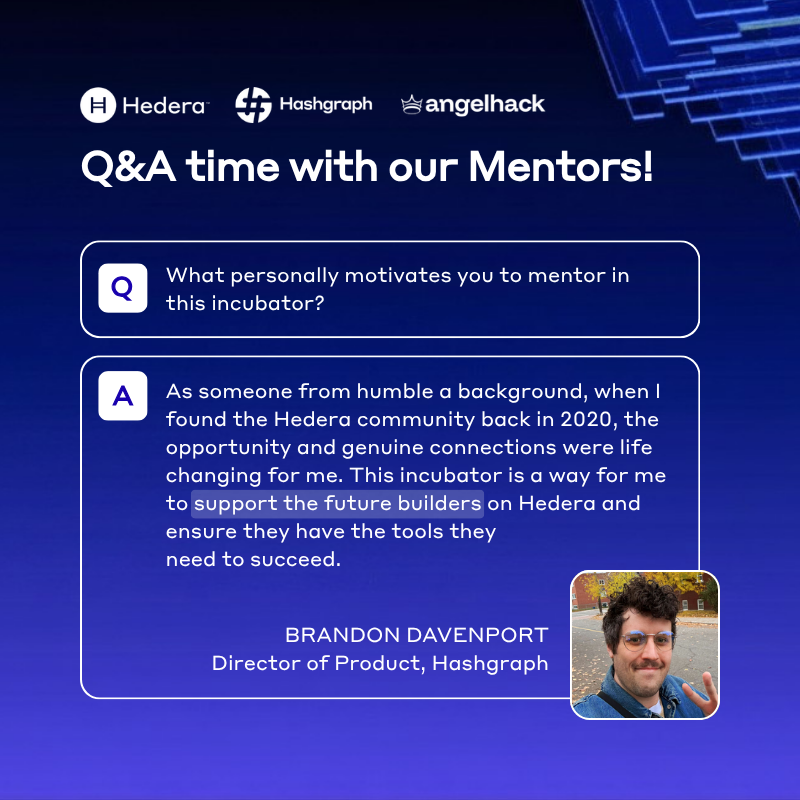 Hedera Hashgraph angelhack

Q&A time with our Mentors!

Q What personally motivates you to mentor in this incubator?

A As someone from humble a background, when I found the Hedera community back in 2020, the opportunity and genuine connections were life changing for me. This incubator is a way for me to support the future builders on Hedera and ensure they have the tools they need to succeed.

BRANDON DAVENPORT
Director of Product, Hashgraph